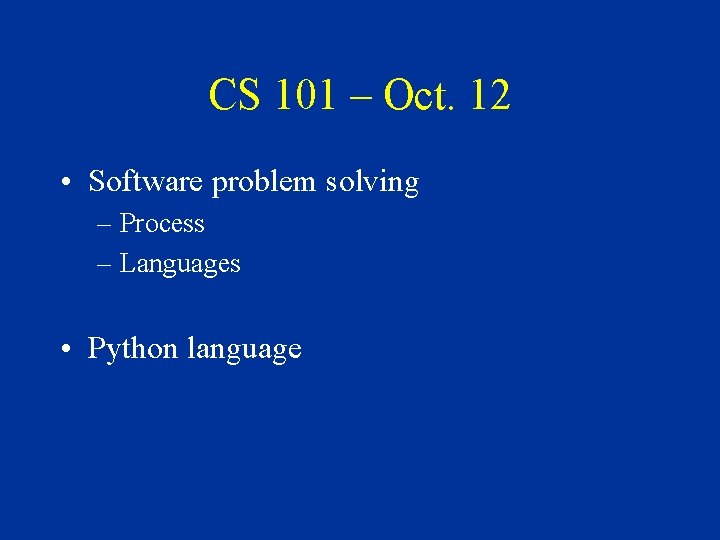 CS 101 – Oct. 12

• Software problem solving
– Process
– Languages

• Python language